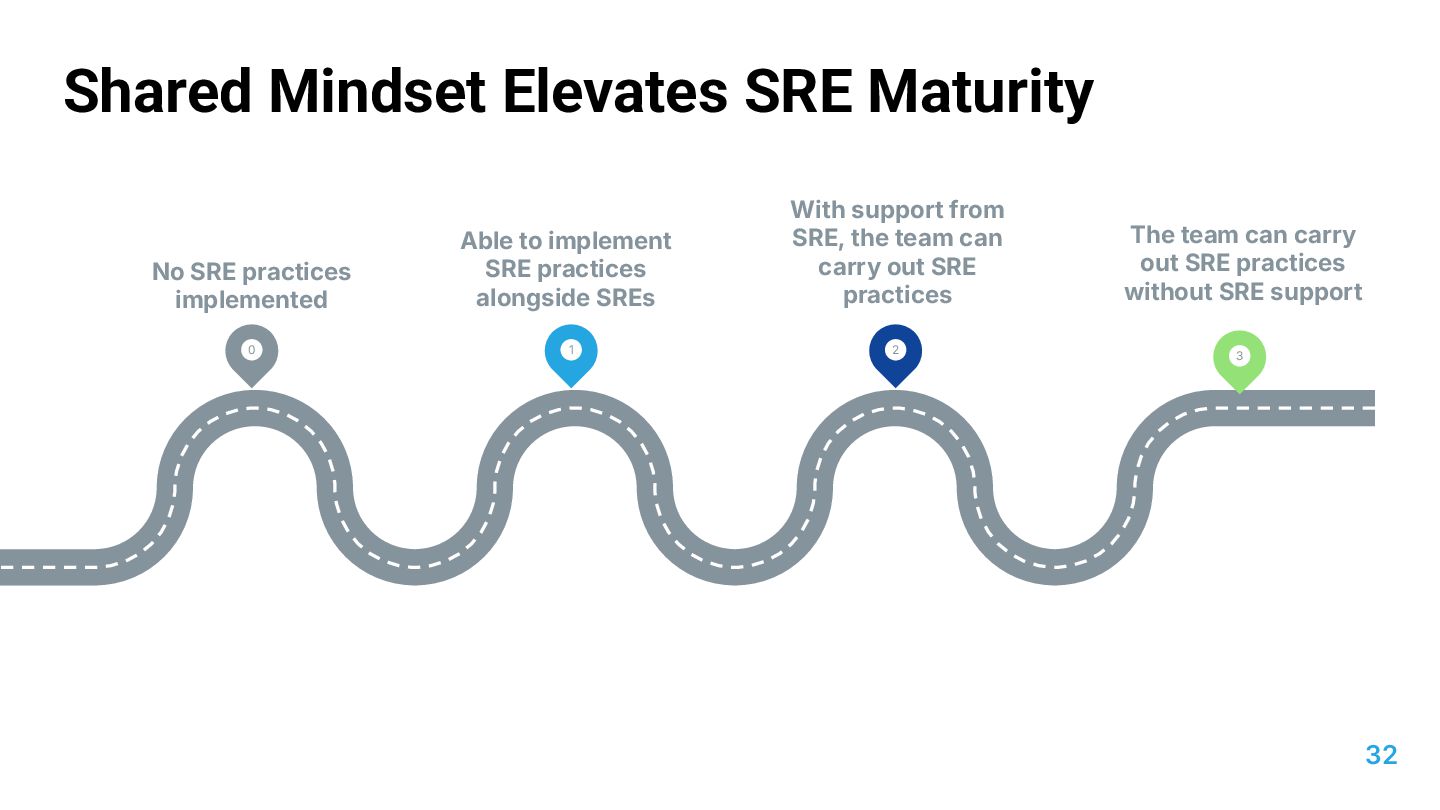 Shared Mindset Elevates SRE Maturity

No SRE practices implemented

0

Able to implement SRE practices alongside SREs

1

With support from SRE, the team can carry out SRE practices

2

The team can carry out SRE practices without SRE support

3

32